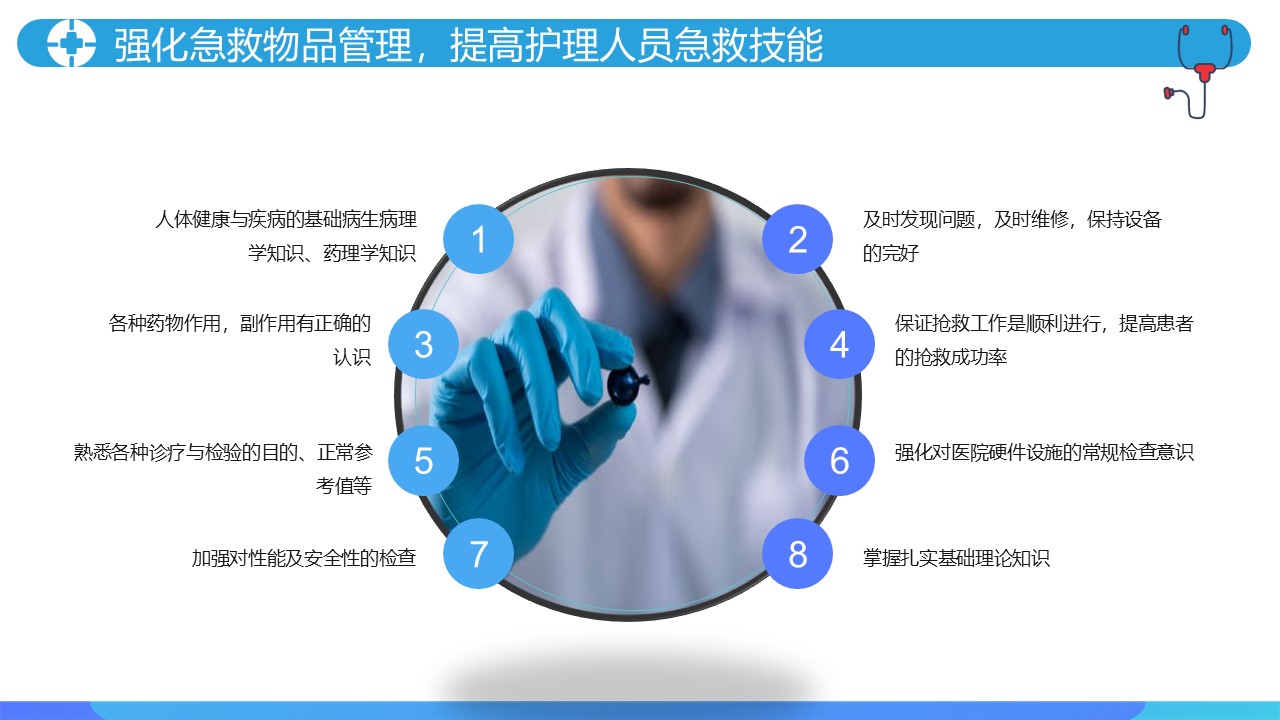 强化急救物品管理，提高护理人员急救技能

人体健康与疾病的基础病生病理学知识、药理学知识

1

2

及时发现问题，及时维修，保持设备的完好

各种药物作用，副作用有正确的认识

3

4

保证抢救工作是顺利进行，提高患者的抢救成功率

熟悉各种诊疗与检验的目的、正常参考值等

5

6

强化对医院硬件设施的常规检查意识

加强对性能及安全性的检查

7

8

掌握扎实基础理论知识